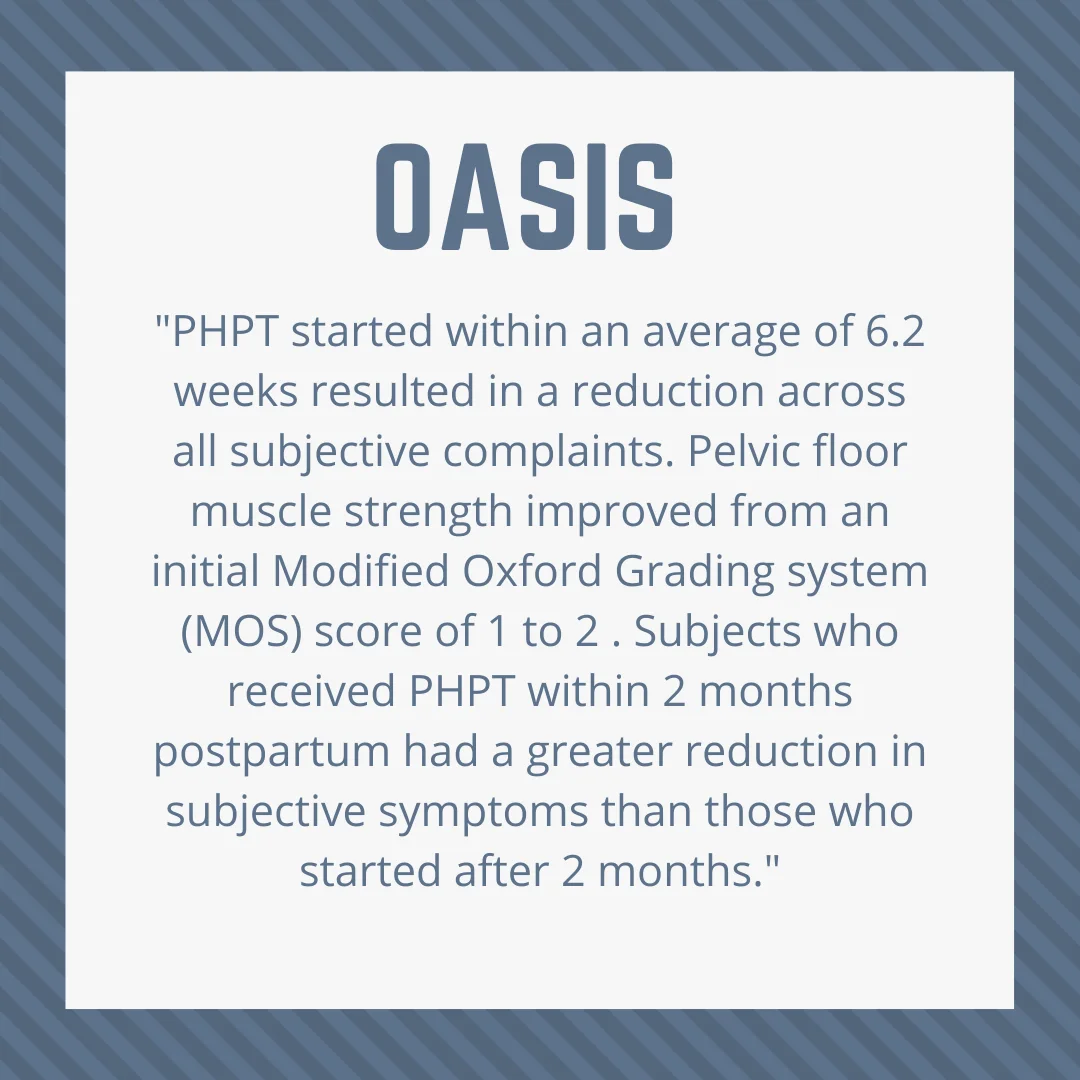 OASIS

"PHPT started within an average of 6.2 weeks resulted in a reduction across all subjective complaints. Pelvic floor muscle strength improved from an initial Modified Oxford Grading system (MOS) score of 1 to 2 . Subjects who received PHPT within 2 months postpartum had a greater reduction in subjective symptoms than those who started after 2 months."